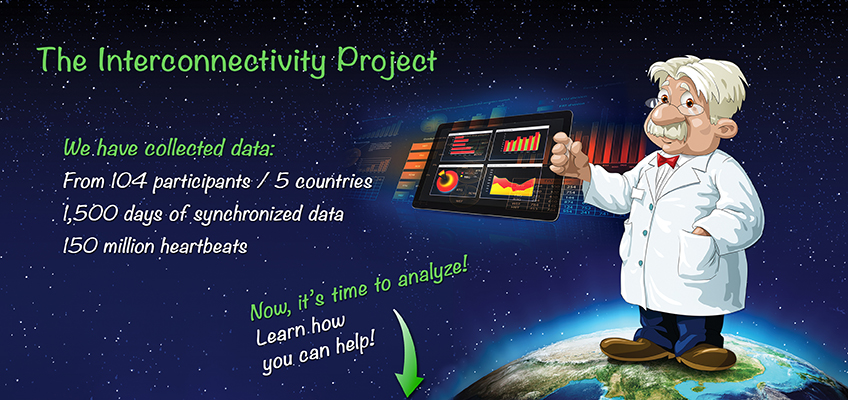 The Interconnectivity Project

We have collected data:
From 104 participants / 5 countries
1,500 days of synchronized data
150 million heartbeats

Now, it's time to analyze!
Learn how you can help!